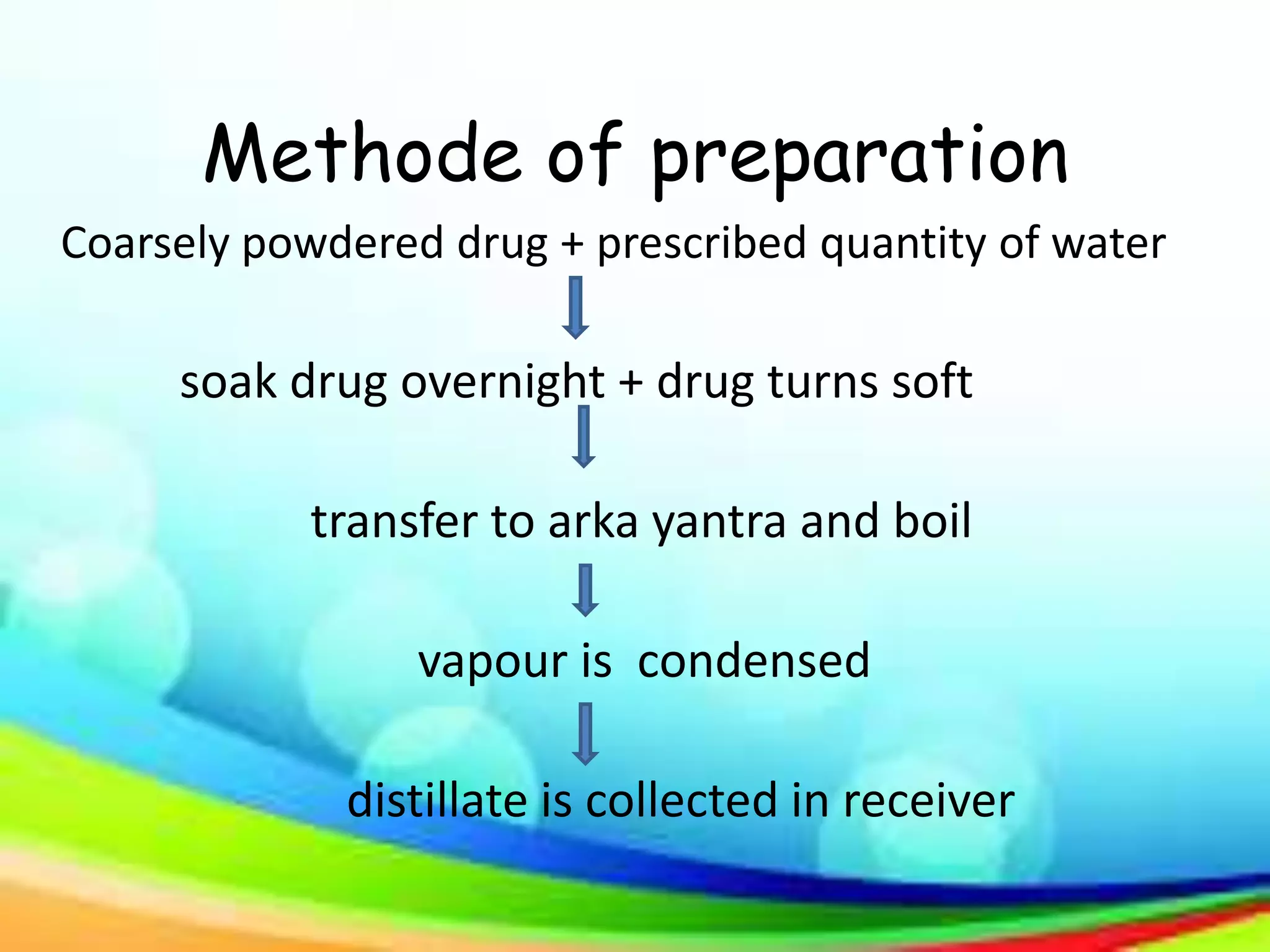 Methode of preparation

Coarsely powdered drug + prescribed quantity of water

soak drug overnight + drug turns soft

transfer to arka yantra and boil

vapour is condensed

distillate is collected in receiver